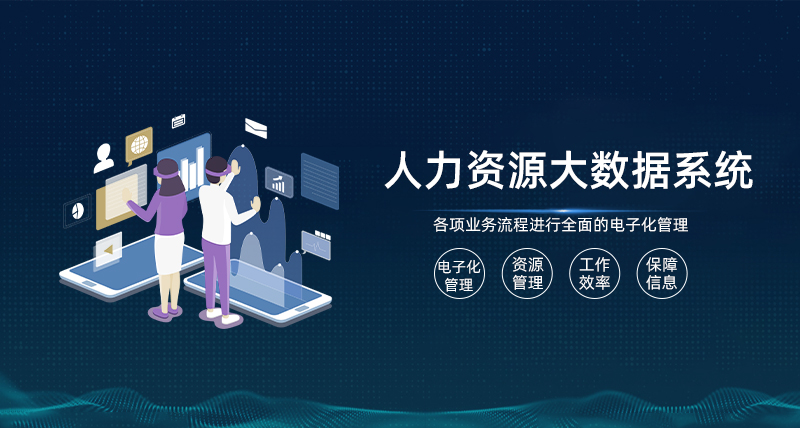 人力资源大数据系统

各项业务流程进行全面的电子化管理

电子化管理

资源管理

工作效率

保障信息